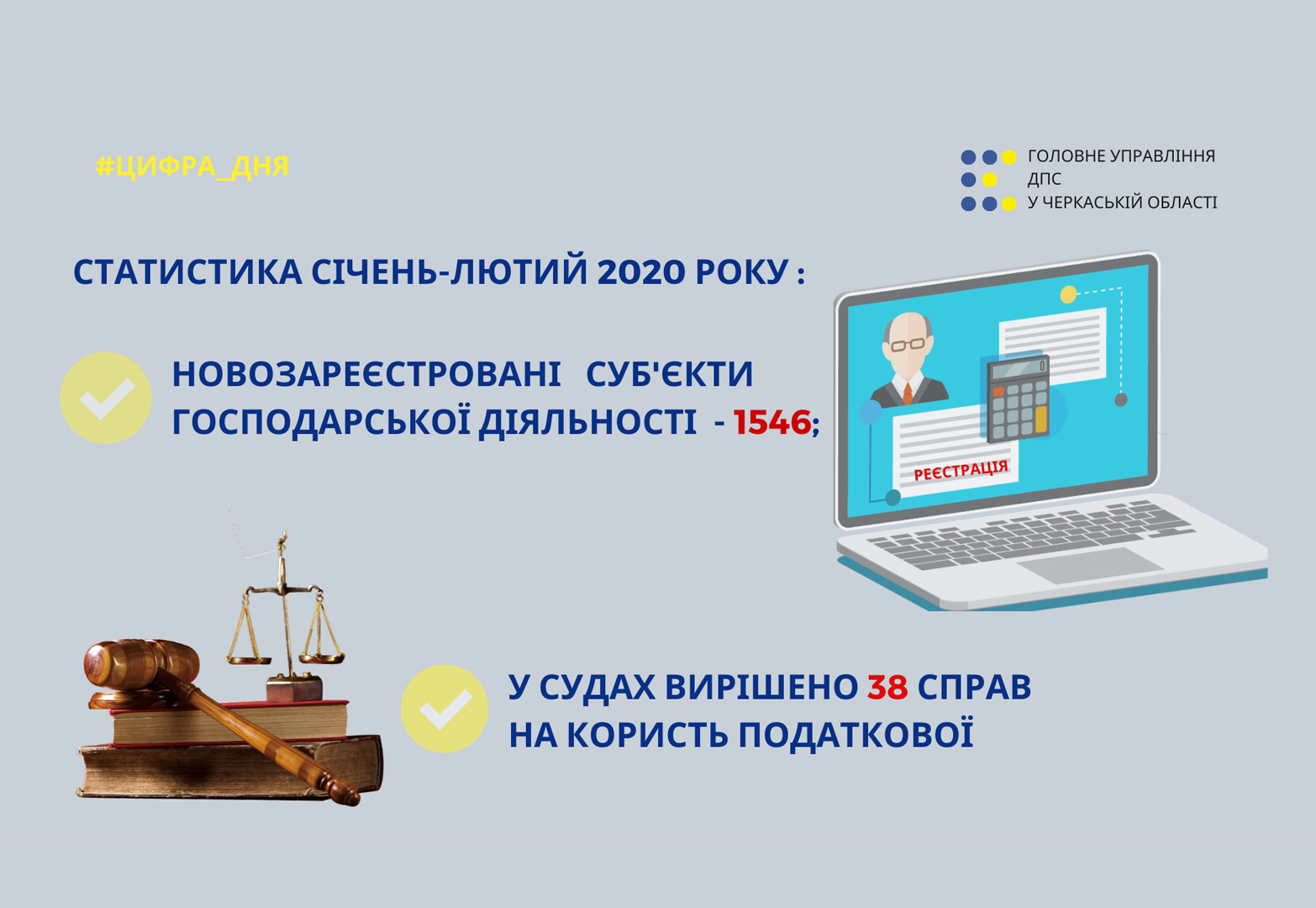 #ЦИФРА_ДНЯ

ГОЛОВНЕ УПРАВЛІННЯ ДПС У ЧЕРКАСЬКІЙ ОБЛАСТІ

СТАТИСТИКА СІЧЕНЬ-ЛЮТИЙ 2020 РОКУ :

НОВОЗАРЕЄСТРОВАНІ СУБ'ЄКТИ ГОСПОДАРСЬКОЇ ДІЯЛЬНОСТІ - 1546;

РЕЄСТРАЦІЯ

У СУДАХ ВИРІШЕНО 38 СПРАВ НА КОРИСТЬ ПОДАТКОВОЇ